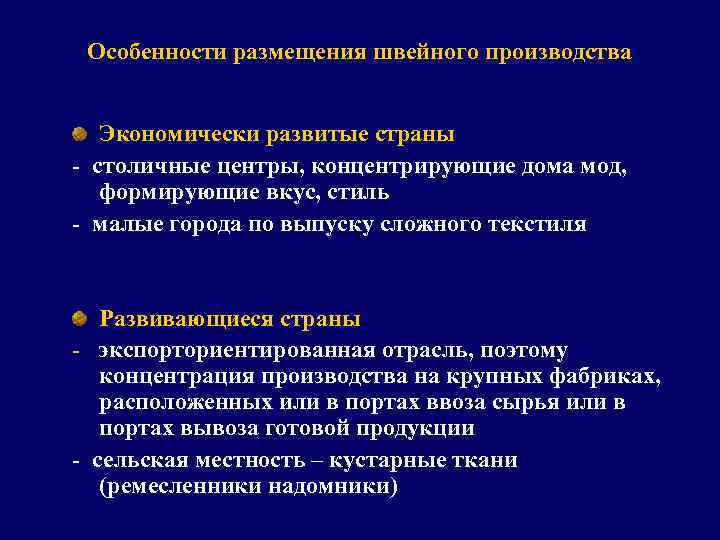 Особенности размещения швейного производства

Экономически развитые страны

- столичные центры, концентрирующие дома мод, формирующие вкус, стиль

- малые города по выпуску сложного текстиля

Развивающиеся страны

- экспорториентированная отрасль, поэтому концентрация производства на крупных фабриках, расположенных или в портах ввоза сырья или в портах вывоза готовой продукции

- сельская местность – кустарные ткани (ремесленники надомники)